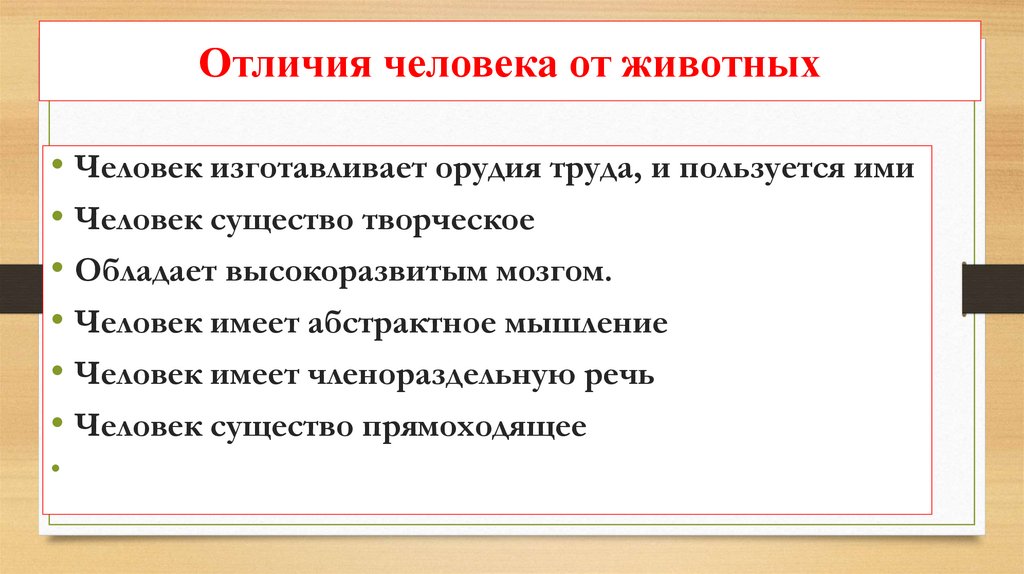 Отличия человека от животных

• Человек изготавливает орудия труда, и пользуется ими
• Человек существо творческое
• Обладает высокоразвитым мозгом.
• Человек имеет абстрактное мышление
• Человек имеет членораздельную речь
• Человек существо прямоходящее
•